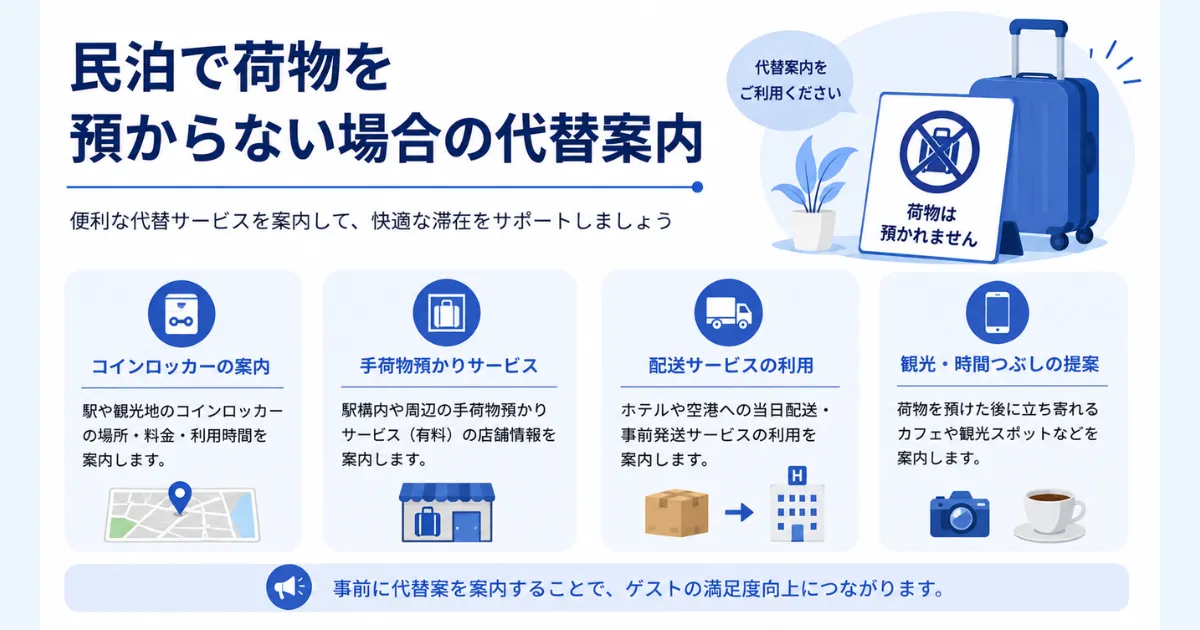 民泊で荷物を預からない場合の代替案内

便利な代替サービスを案内して、快適な滞在をサポートしましょう

代替案内をご利用ください

荷物は預かれません

コインロッカーの案内

駅や観光地のコインロッカーの場所・料金・利用時間を案内します。

手荷物預かりサービス

駅構内や周辺の手荷物預かりサービス（有料）の店舗情報を案内します。

配送サービスの利用

ホテルや空港への当日配送・事前発送サービスの利用を案内します。

H

観光・時間つぶしの提案

荷物を預けた後に立ち寄れるカフェや観光スポットなどを案内します。

事前に代替案を案内することで、ゲストの満足度向上につながります。